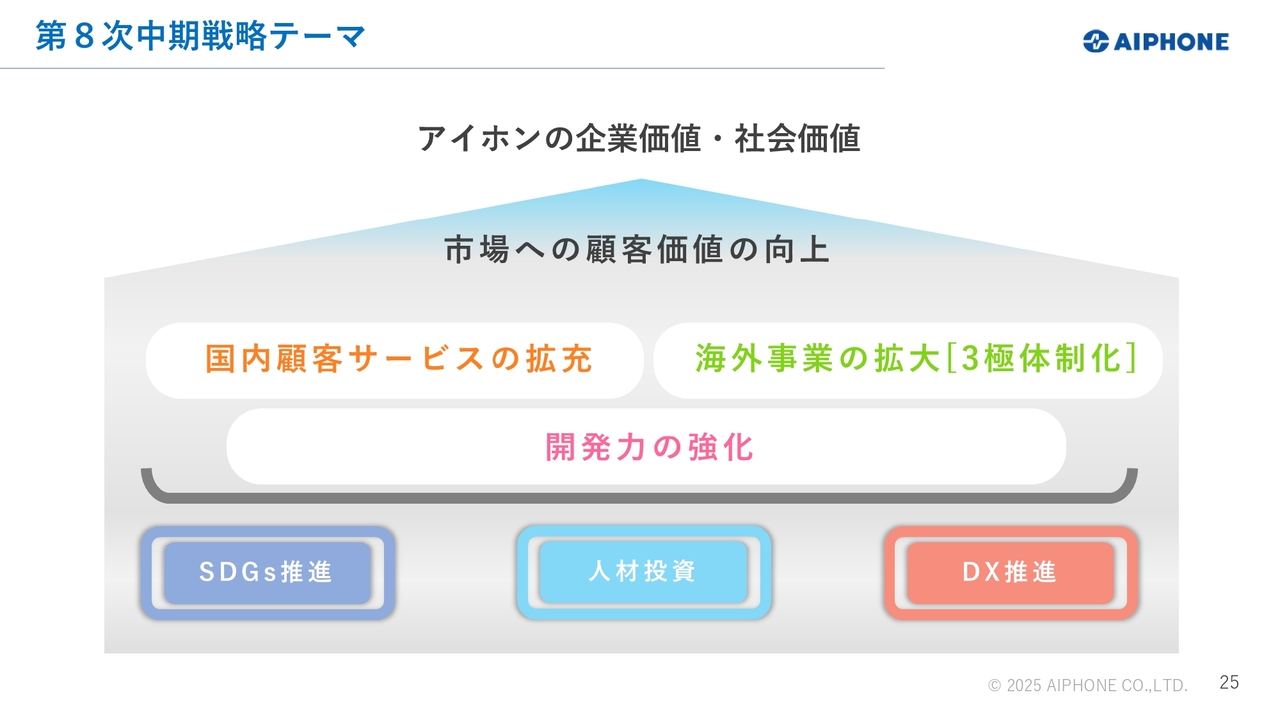 第８次中期戦略テーマ

AIPHONE

アイホンの企業価値・社会価値

市場への顧客価値の向上

国内顧客サービスの拡充

海外事業の拡大[3極体制化]

開発力の強化

SDGs推進

人材投資

DX推進

© 2025 AIPHONE CO.,LTD.

25